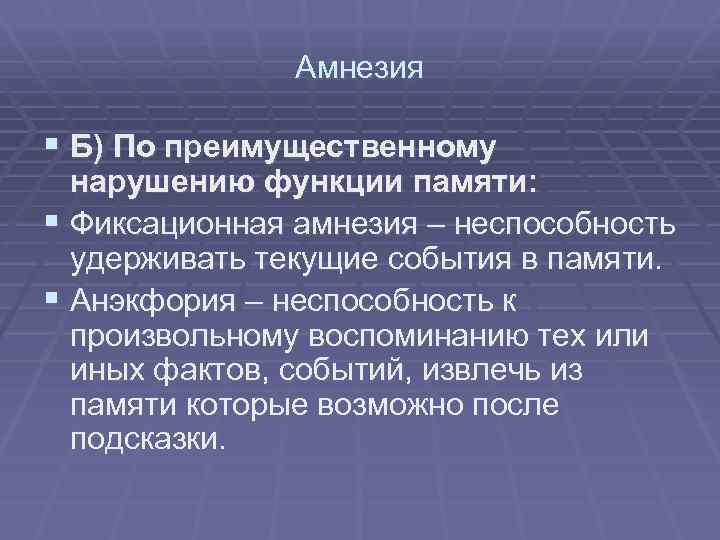 Амнезия

Б) По преимущественному нарушению функции памяти:

Фиксационная амнезия – неспособность удерживать текущие события в памяти.

Анэкфория – неспособность к произвольному воспоминанию тех или иных фактов, событий, извлечь из памяти которые возможно после подсказки.